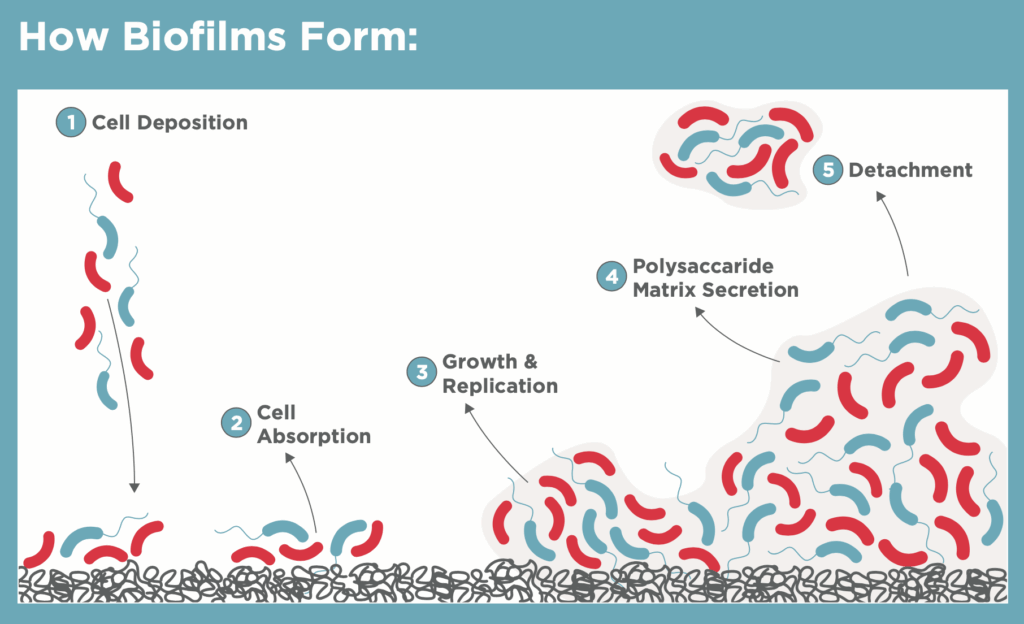 How Biofilms Form:

1 Cell Deposition

2 Cell Absorption

3 Growth & Replication

4 Polysaccaride Matrix Secretion

5 Detachment